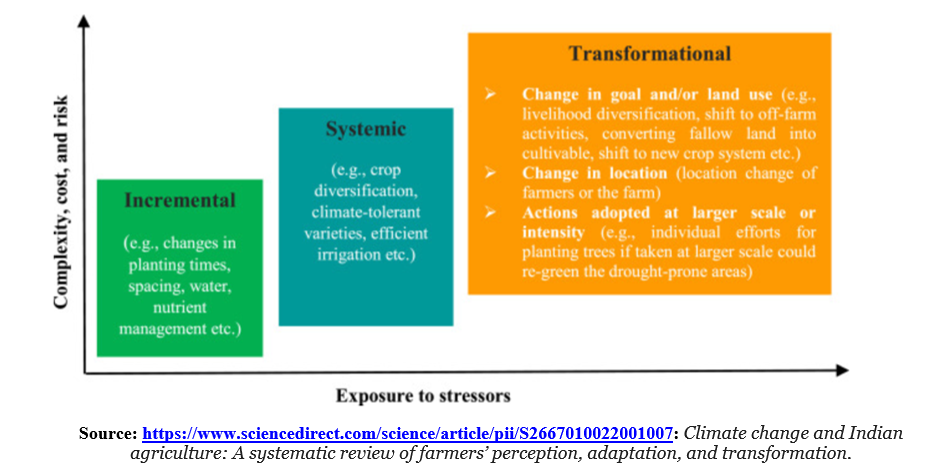 Complexity, cost, and risk

Incremental

(e.g., changes in planting times, spacing, water, nutrient management etc.)

Systemic

(e.g., crop diversification, climate-tolerant varieties, efficient irrigation etc.)

Transformational

➢ Change in goal and/or land use (e.g., livelihood diversification, shift to off-farm activities, converting fallow land into cultivable, shift to new crop system etc.)
➢ Change in location (location change of farmers or the farm)
➢ Actions adopted at larger scale or intensity (e.g., individual efforts for planting trees if taken at larger scale could re-green the drought-prone areas)

Exposure to stressors

Source: https://www.sciencedirect.com/science/article/pii/S2667010022001007: Climate change and Indian agriculture: A systematic review of farmers' perception, adaptation, and transformation.